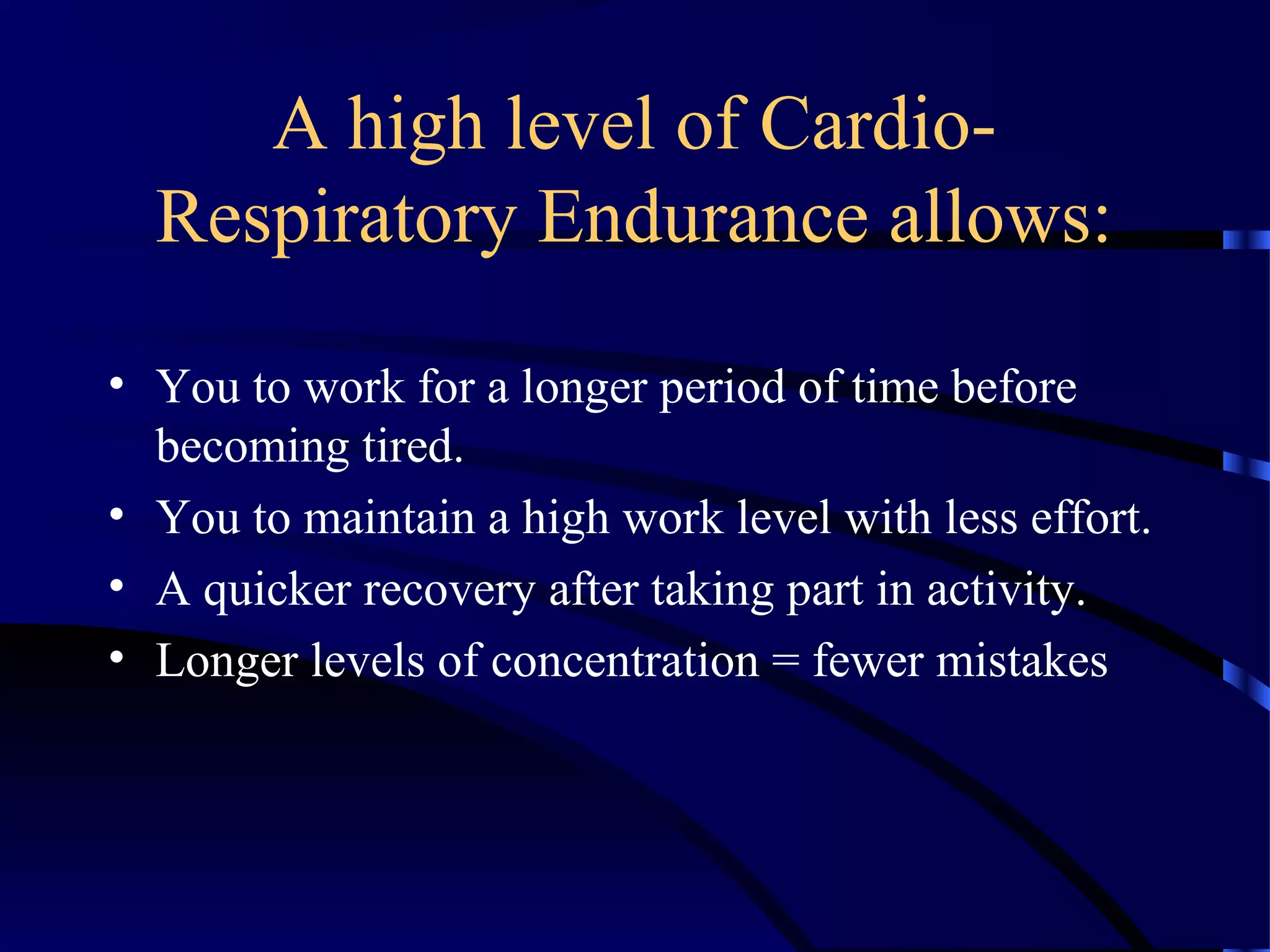 A high level of Cardio-Respiratory Endurance allows:

• You to work for a longer period of time before becoming tired.
• You to maintain a high work level with less effort.
• A quicker recovery after taking part in activity.
• Longer levels of concentration = fewer mistakes